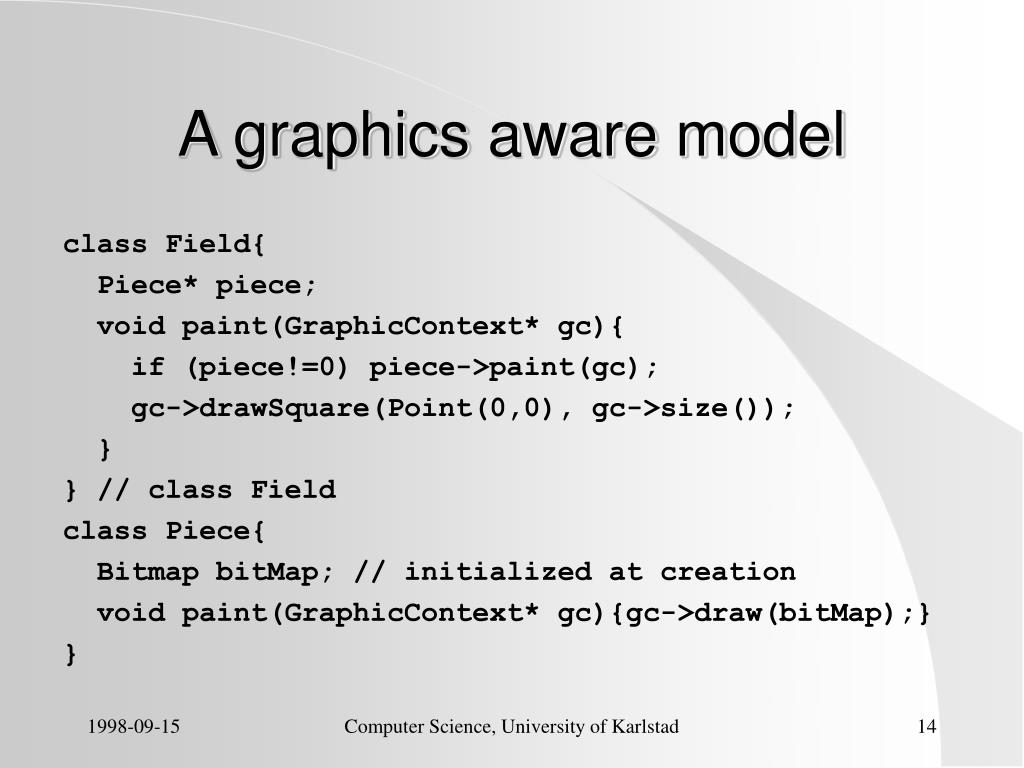 A graphics aware model

class Field{
Piece* piece;
void paint(GraphicContext* gc){
if (piece!=0) piece->paint(gc);
gc->drawSquare(Point(0,0), gc->size());
}
} // class Field
class Piece{
Bitmap bitMap; // initialized at creation
void paint(GraphicContext* gc){gc->draw(bitMap);}
}

1998-09-15 Computer Science, University of Karlstad 14